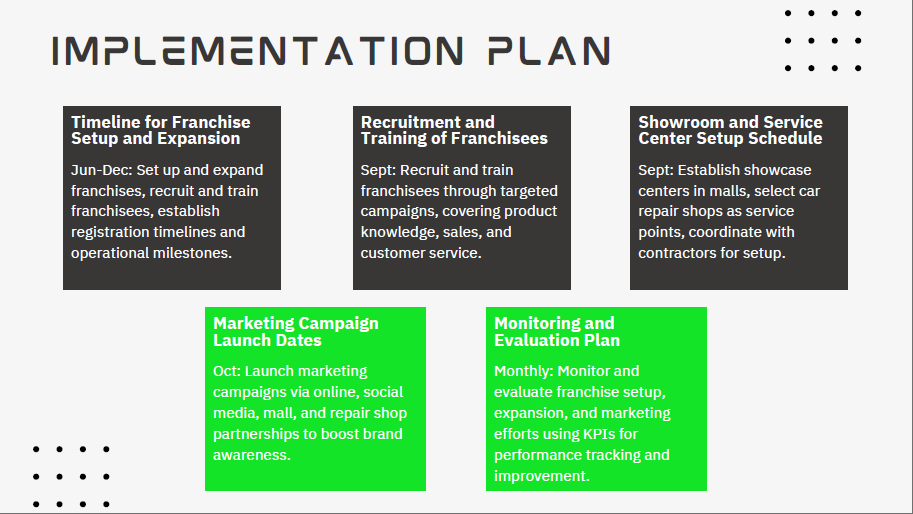 IMPLEMENTATION PLAN

Timeline for Franchise Setup and Expansion

Jun-Dec: Set up and expand franchises, recruit and train franchisees, establish registration timelines and operational milestones.

Recruitment and Training of Franchisees

Sept: Recruit and train franchisees through targeted campaigns, covering product knowledge, sales, and customer service.

Showroom and Service Center Setup Schedule

Sept: Establish showcase centers in malls, select car repair shops as service points, coordinate with contractors for setup.

Marketing Campaign Launch Dates

Oct: Launch marketing campaigns via online, social media, mall, and repair shop partnerships to boost brand awareness.

Monitoring and Evaluation Plan

Monthly: Monitor and evaluate franchise setup, expansion, and marketing efforts using KPIs for performance tracking and improvement.